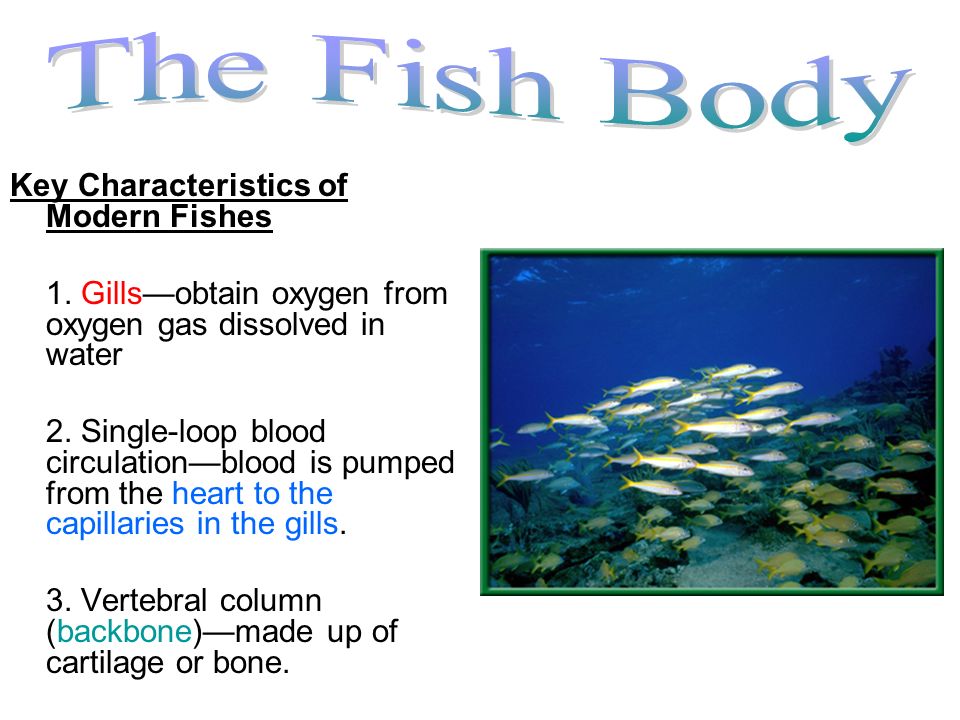 The Fish Body

Key Characteristics of Modern Fishes

1. Gills—obtain oxygen from oxygen gas dissolved in water

2. Single-loop blood circulation—blood is pumped from the heart to the capillaries in the gills.

3. Vertebral column (backbone)—made up of cartilage or bone.